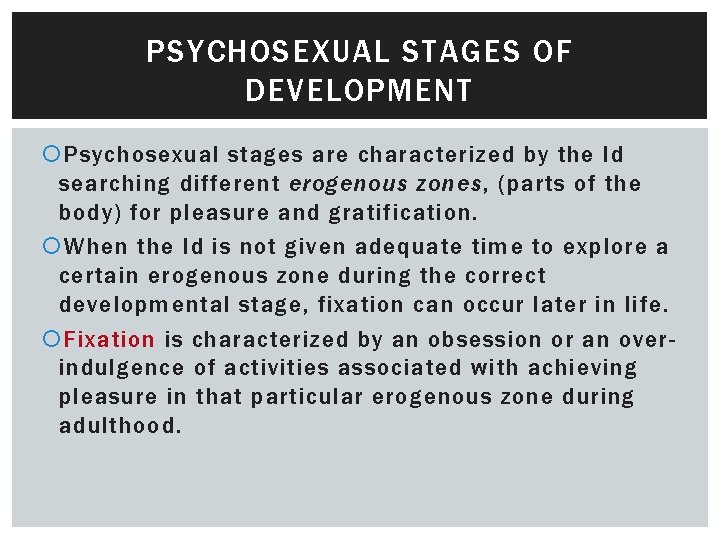 PSYCHOSEXUAL STAGES OF DEVELOPMENT

Psychosexual stages are characterized by the Id searching different erogenous zones, (parts of the body) for pleasure and gratification.

When the Id is not given adequate time to explore a certain erogenous zone during the correct developmental stage, fixation can occur later in life.

Fixation is characterized by an obsession or an over-indulgence of activities associated with achieving pleasure in that particular erogenous zone during adulthood.